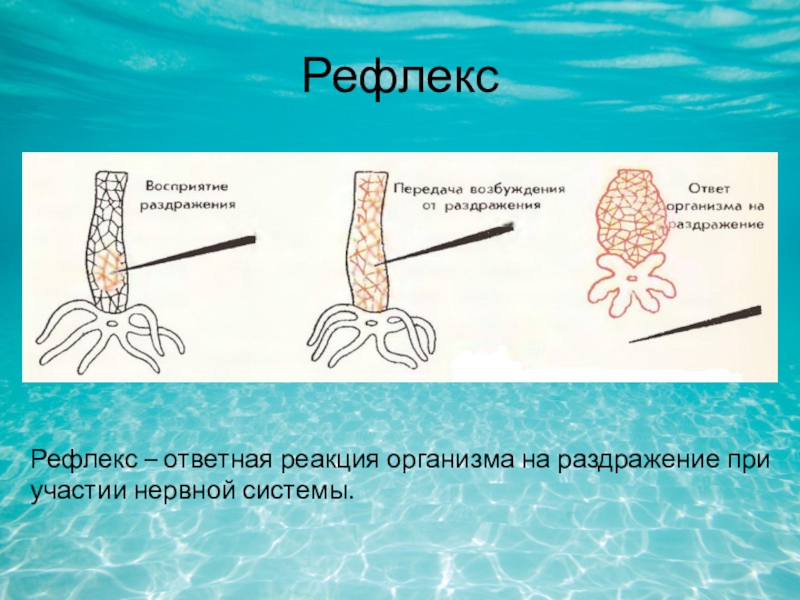 Рефлекс

Восприятие раздражения

Передача возбуждения от раздражения

Ответ организма на раздражение

Рефлекс – ответная реакция организма на раздражение при участии нервной системы.